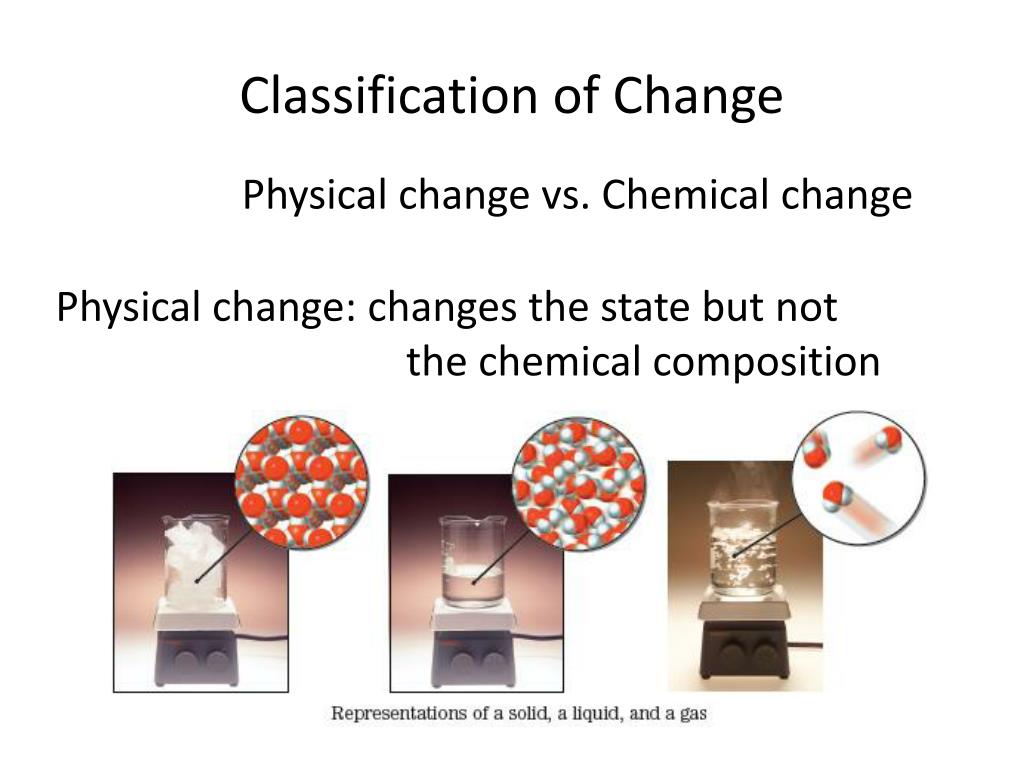 Classification of Change

Physical change vs. Chemical change

Physical change: changes the state but not the chemical composition

Representations of a solid, a liquid, and a gas